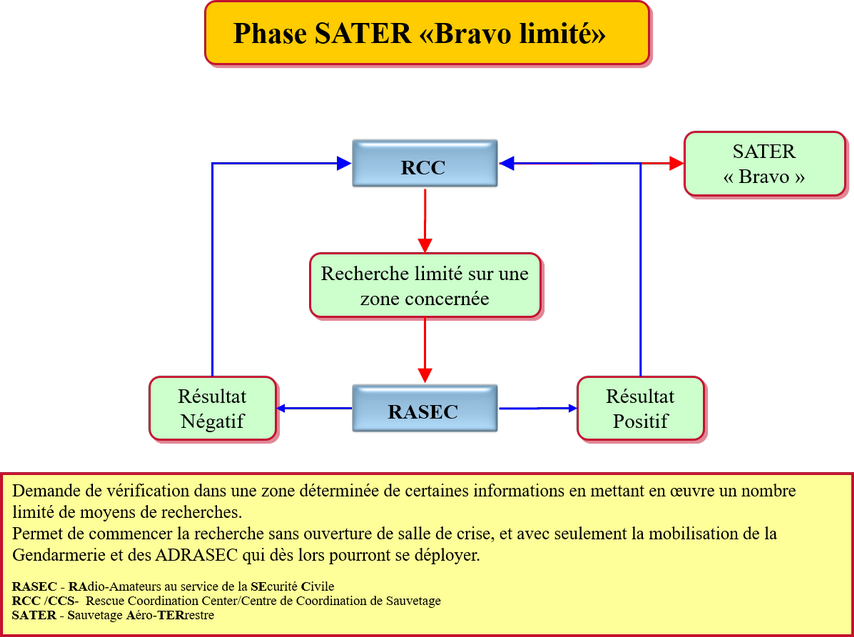 Phase SATER «Bravo limité»

RCC

SATER
« Bravo »

Recherche limité sur une zone concernée

Résultat Négatif

RASEC

Résultat Positif

Demande de vérification dans une zone déterminée de certaines informations en mettant en œuvre un nombre limité de moyens de recherches.
Permet de commencer la recherche sans ouverture de salle de crise, et avec seulement la mobilisation de la Gendarmerie et des ADRASEC qui dès lors pourront se déployer.

RASEC - RAdio-Amateurs au service de la SEcurité Civile
RCC /CCS- Rescue Coordination Center/Centre de Coordination de Sauvetage
SATER - Sauvetage Aéro-TERrestre